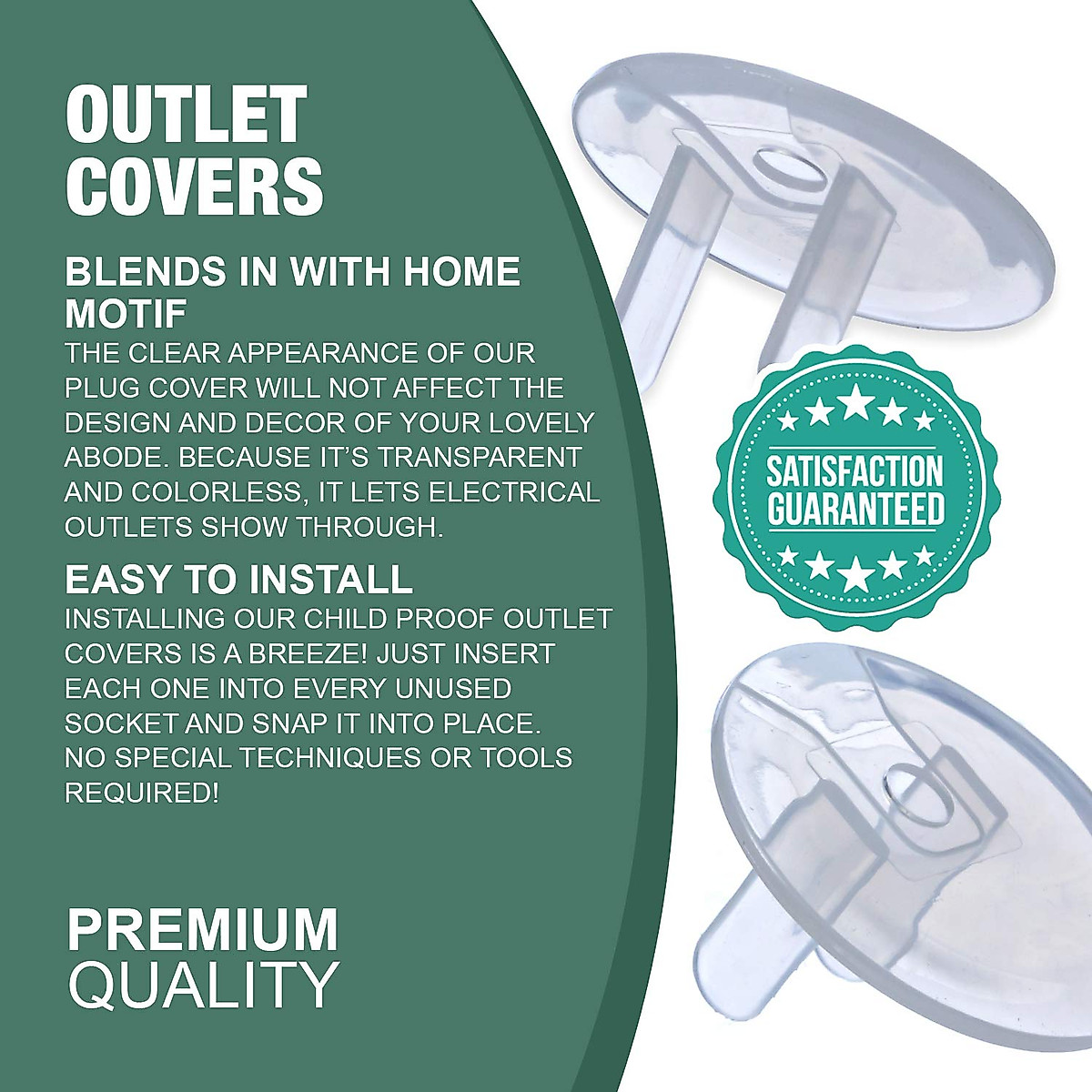 OUTLET COVERS

BLENDS IN WITH HOME MOTIF
THE CLEAR APPEARANCE OF OUR PLUG COVER WILL NOT AFFECT THE DESIGN AND DECOR OF YOUR LOVELY ABODE. BECAUSE IT'S TRANSPARENT AND COLORLESS, IT LETS ELECTRICAL OUTLETS SHOW THROUGH.

EASY TO INSTALL
INSTALLING OUR CHILD PROOF OUTLET COVERS IS A BREEZE! JUST INSERT EACH ONE INTO EVERY UNUSED SOCKET AND SNAP IT INTO PLACE. NO SPECIAL TECHNIQUES OR TOOLS REQUIRED!

PREMIUM QUALITY

SATISFACTION GUARANTEED